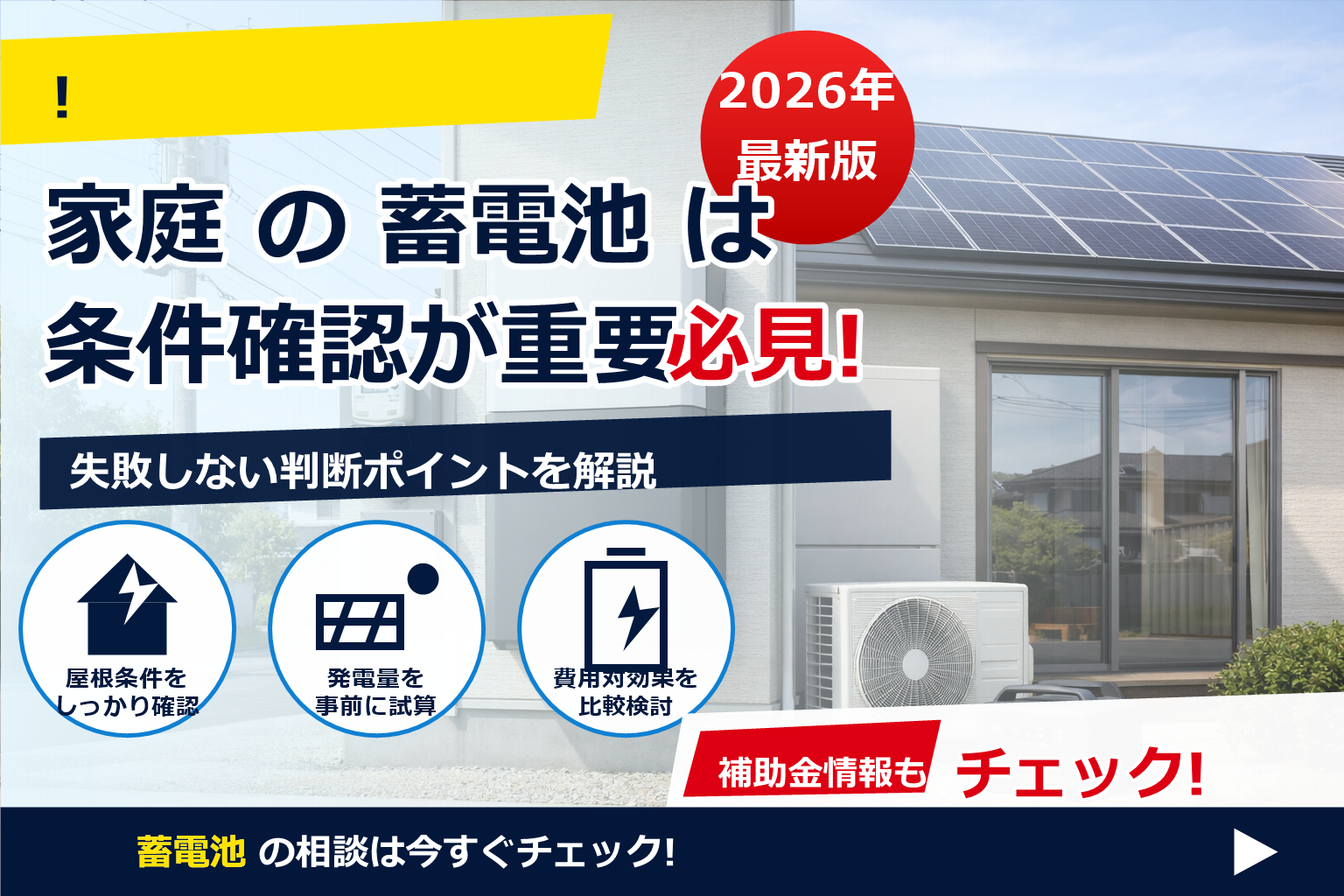 !

2026年
最新版

家庭 の 蓄電池 は
条件確認が重要必見!

失敗しない判断ポイントを解説

屋根条件を
しっかり確認

発電量を
事前に試算

費用対効果を
比較検討

補助金情報も チェック!

蓄電池 の相談は今すぐチェック!